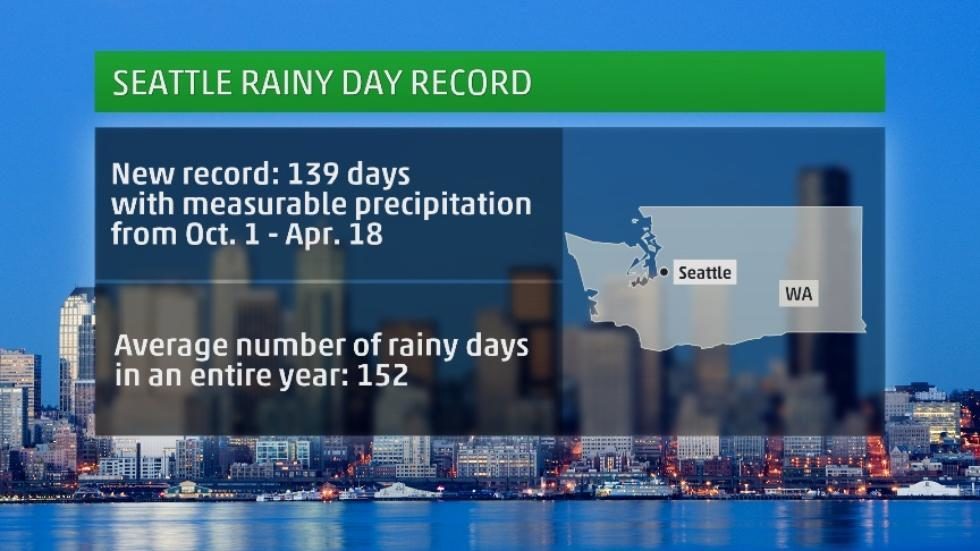 SEATTLE RAINY DAY RECORD

New record: 139 days with measurable precipitation from Oct. 1 - Apr. 18

Average number of rainy days in an entire year: 152

Seattle

WA